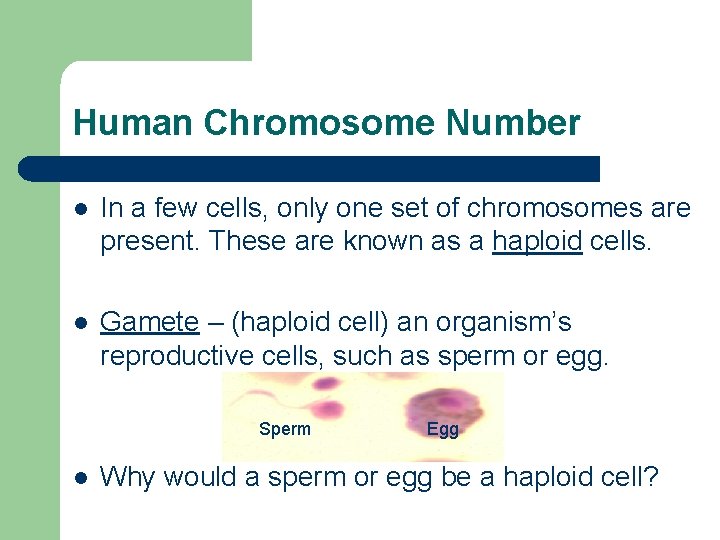 Human Chromosome Number

- In a few cells, only one set of chromosomes are present. These are known as a haploid cells.

- Gamete – (haploid cell) an organism's reproductive cells, such as sperm or egg.

Sperm

Egg

- Why would a sperm or egg be a haploid cell?